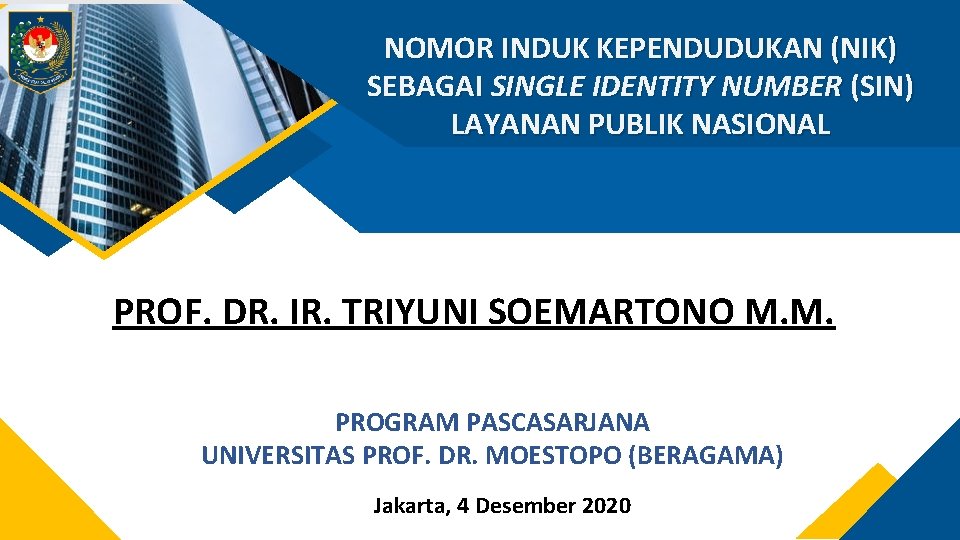 NOMOR INDUK KEPENDUDUKAN (NIK)
SEBAGAI SINGLE IDENTITY NUMBER (SIN)
LAYANAN PUBLIK NASIONAL

PROF. DR. IR. TRIYUNI SOEMARTONO M.M.

PROGRAM PASCASARJANA
UNIVERSITAS PROF. DR. MOESTOPO (BERAGAMA)

Jakarta, 4 Desember 2020